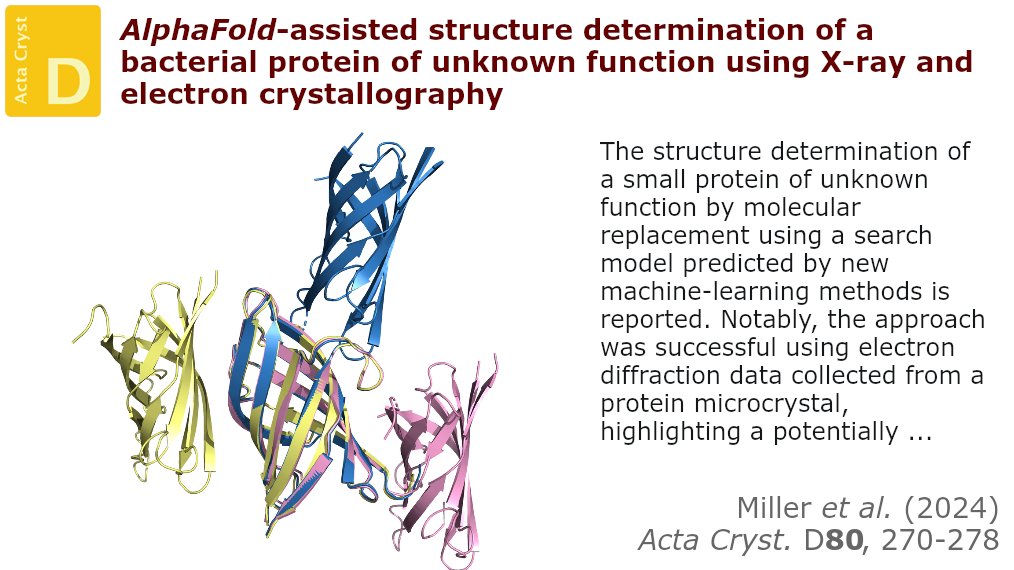 Acta Cryst
D

AlphaFold-assisted structure determination of a bacterial protein of unknown function using X-ray and electron crystallography

The structure determination of a small protein of unknown function by molecular replacement using a search model predicted by new machine-learning methods is reported. Notably, the approach was successful using electron diffraction data collected from a protein microcrystal, highlighting a potentially ...

Miller et al. (2024)
Acta Cryst. D80, 270-278